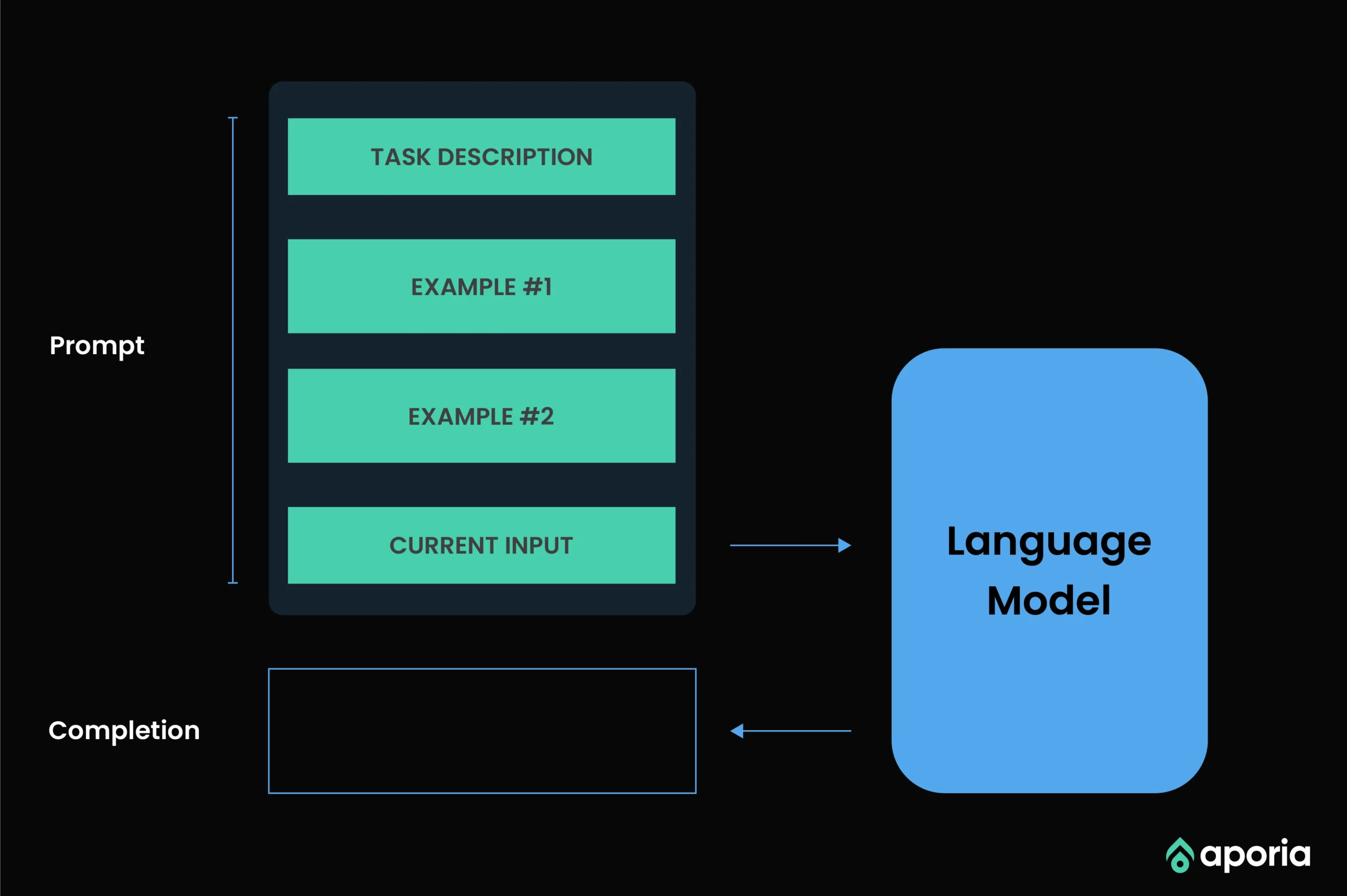 Prompt

TASK DESCRIPTION

EXAMPLE #1

EXAMPLE #2

CURRENT INPUT

Language Model

Completion

aporia